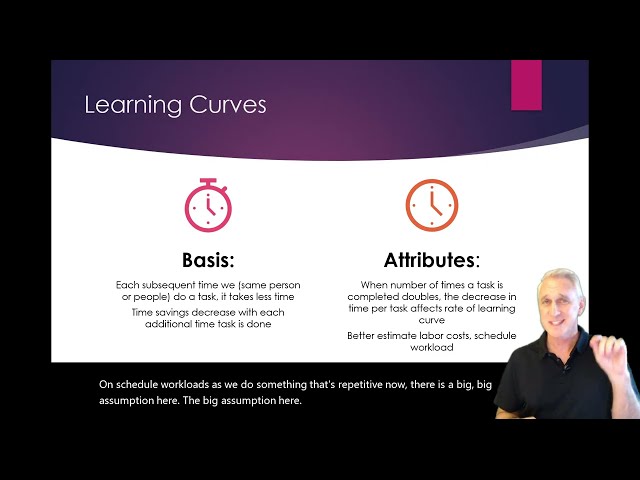 Learning Curves

Basis:

Each subsequent time we (same person or people) do a task, it takes less time

Time savings decrease with each additional time task is done

Attributes:

When number of times a task is completed doubles, the decrease in time per task affects rate of learning curve

Better estimate labor costs, schedule workload

On schedule workloads as we do something that's repetitive now, there is a big, big assumption here. The big assumption here.